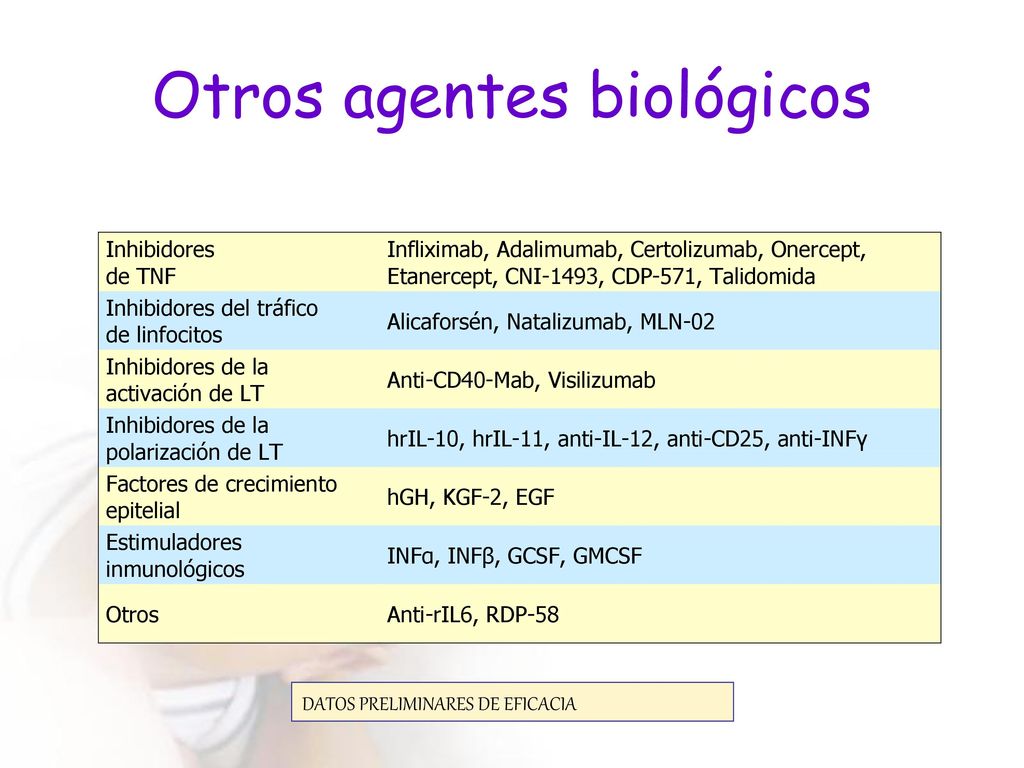 Otros agentes biológicos

| | |
|---|---|
| Inhibidores de TNF | Infliximab, Adalimumab, Certolizumab, Onercept, Etanercept, CNI-1493, CDP-571, Talidomida |
| Inhibidores del tráfico de linfocitos | Alicaforsén, Natalizumab, MLN-02 |
| Inhibidores de la activación de LT | Anti-CD40-Mab, Visilizumab |
| Inhibidores de la polarización de LT | hrIL-10, hrIL-11, anti-IL-12, anti-CD25, anti-INFγ |
| Factores de crecimiento epitelial | hGH, KGF-2, EGF |
| Estimuladores inmunológicos | INFα, INFβ, GCSF, GMCSF |
| Otros | Anti-rIL6, RDP-58 |

DATOS PRELIMINARES DE EFICACIA